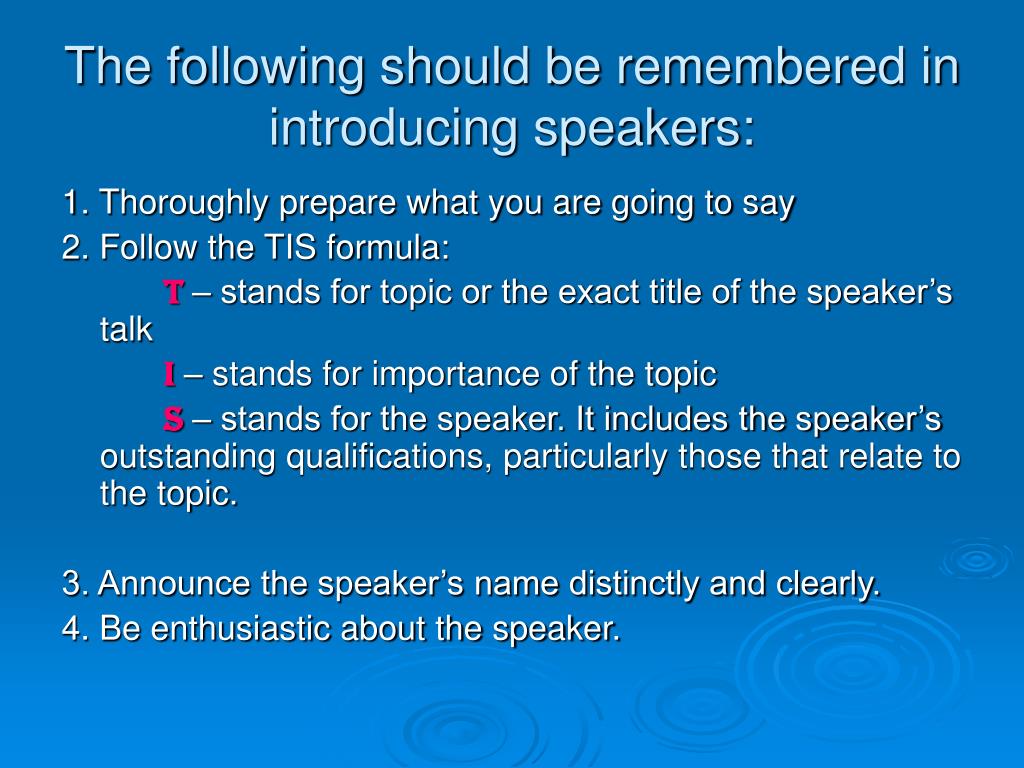 The following should be remembered in introducing speakers:

1. Thoroughly prepare what you are going to say

2. Follow the TIS formula:

T – stands for topic or the exact title of the speaker’s talk

I – stands for importance of the topic

S – stands for the speaker. It includes the speaker’s outstanding qualifications, particularly those that relate to the topic.

3. Announce the speaker’s name distinctly and clearly.

4. Be enthusiastic about the speaker.